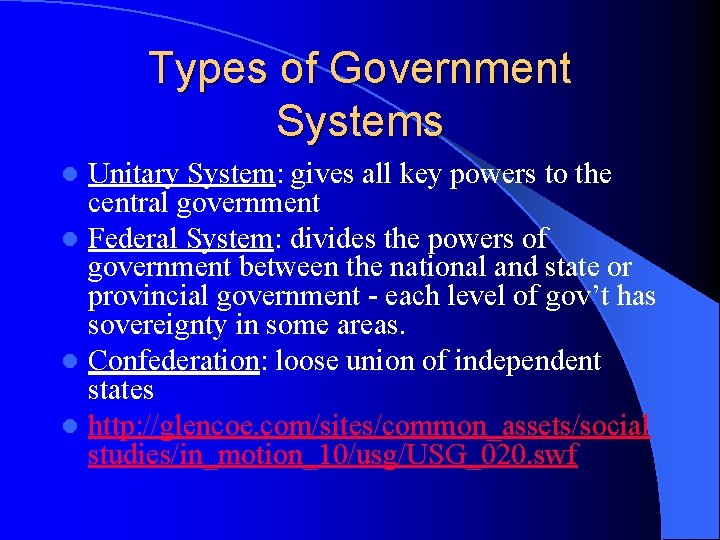 Types of Government Systems

- Unitary System: gives all key powers to the central government
- Federal System: divides the powers of government between the national and state or provincial government - each level of gov't has sovereignty in some areas.
- Confederation: loose union of independent states
- http://glencoe.com/sites/common_assets/socialstudies/in_motion_10/usg/USG_020.swf